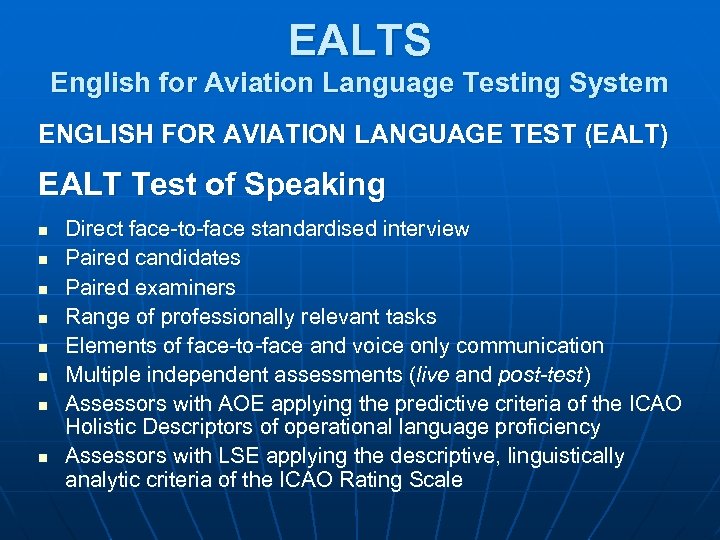 EALTS
English for Aviation Language Testing System

ENGLISH FOR AVIATION LANGUAGE TEST (EALT)

EALT Test of Speaking

- Direct face-to-face standardised interview
- Paired candidates
- Paired examiners
- Range of professionally relevant tasks
- Elements of face-to-face and voice only communication
- Multiple independent assessments (live and post-test)
- Assessors with AOE applying the predictive criteria of the ICAO Holistic Descriptors of operational language proficiency
- Assessors with LSE applying the descriptive, linguistically analytic criteria of the ICAO Rating Scale